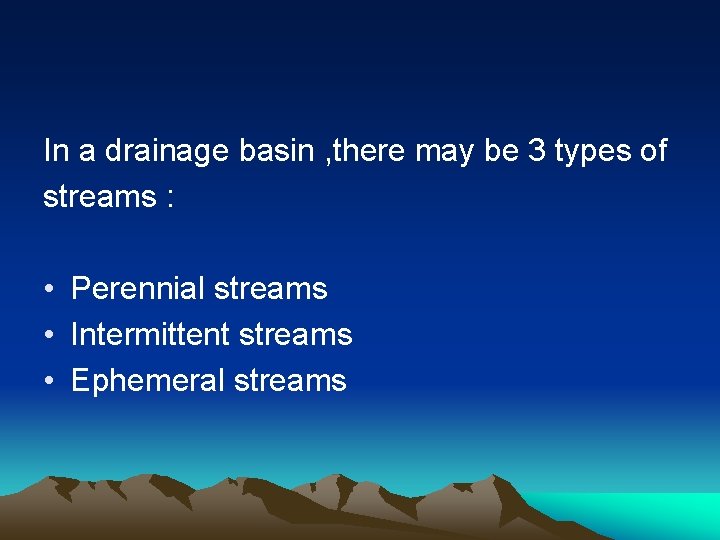 In a drainage basin ,there may be 3 types of streams :

• Perennial streams
• Intermittent streams
• Ephemeral streams